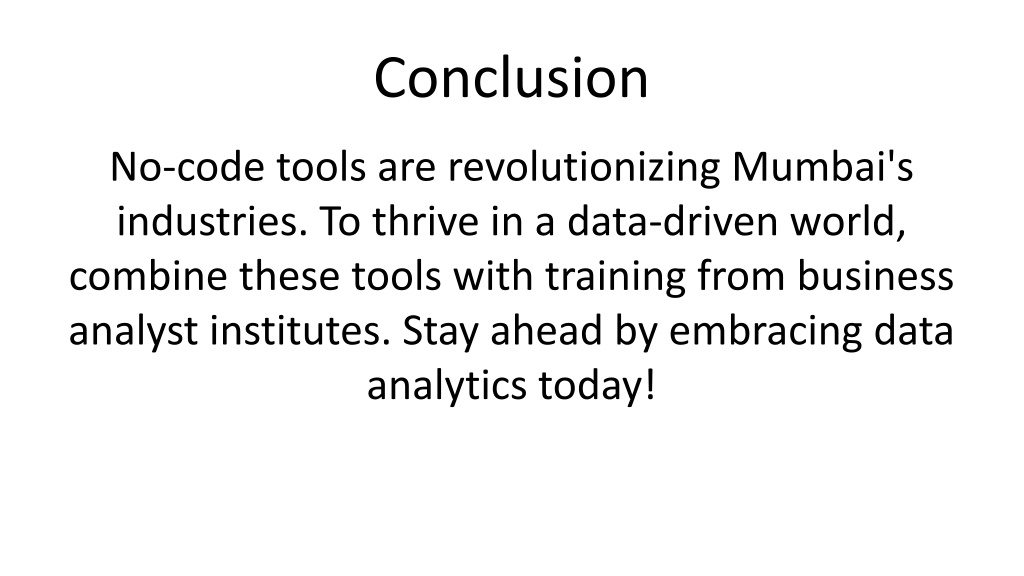 Conclusion

No-code tools are revolutionizing Mumbai's industries. To thrive in a data-driven world, combine these tools with training from business analyst institutes. Stay ahead by embracing data analytics today!